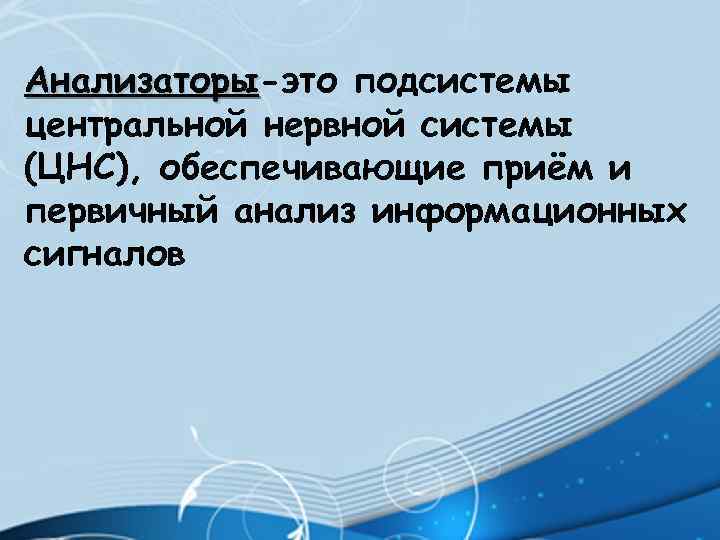 Анализаторы-это подсистемы центральной нервной системы (ЦНС), обеспечивающие приём и первичный анализ информационных сигналов